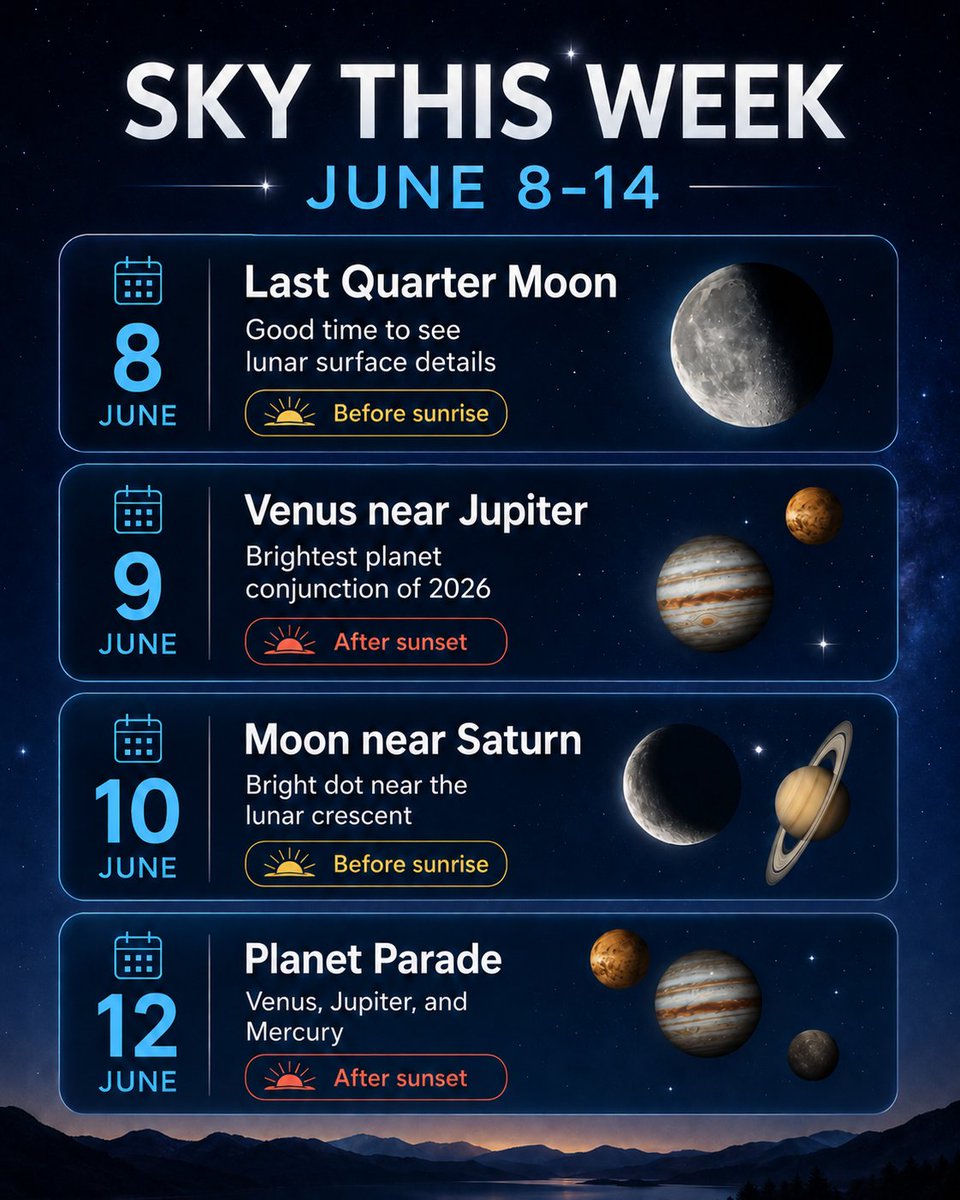 SKY THIS WEEK
JUNE 8–14

8
JUNE
Last Quarter Moon
Good time to see lunar surface details
Before sunrise

9
JUNE
Venus near Jupiter
Brightest planet conjunction of 2026
After sunset

10
JUNE
Moon near Saturn
Bright dot near the lunar crescent
Before sunrise

12
JUNE
Planet Parade
Venus, Jupiter, and Mercury
After sunset